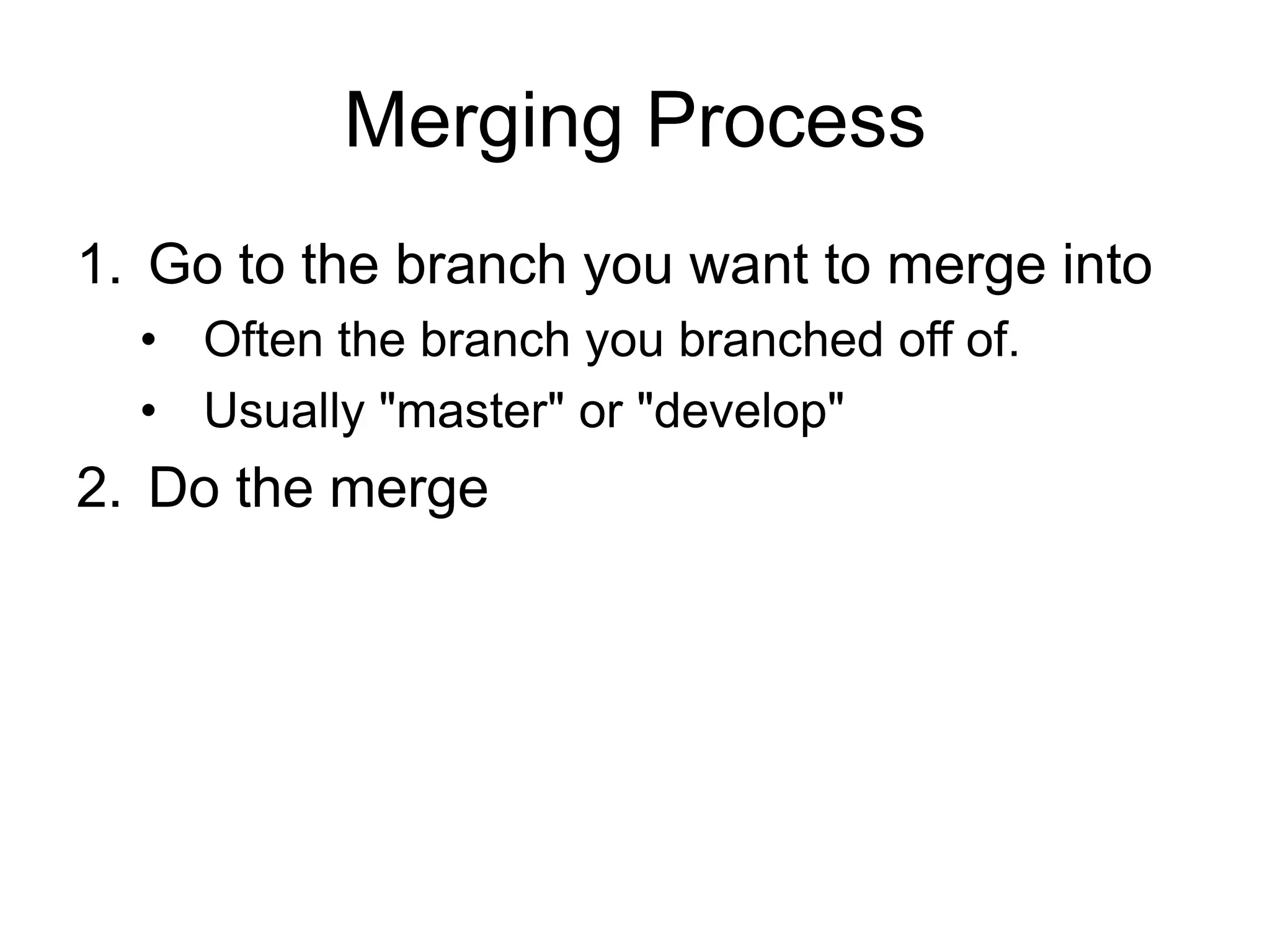 Merging Process

1. Go to the branch you want to merge into
   • Often the branch you branched off of.
   • Usually "master" or "develop"
2. Do the merge